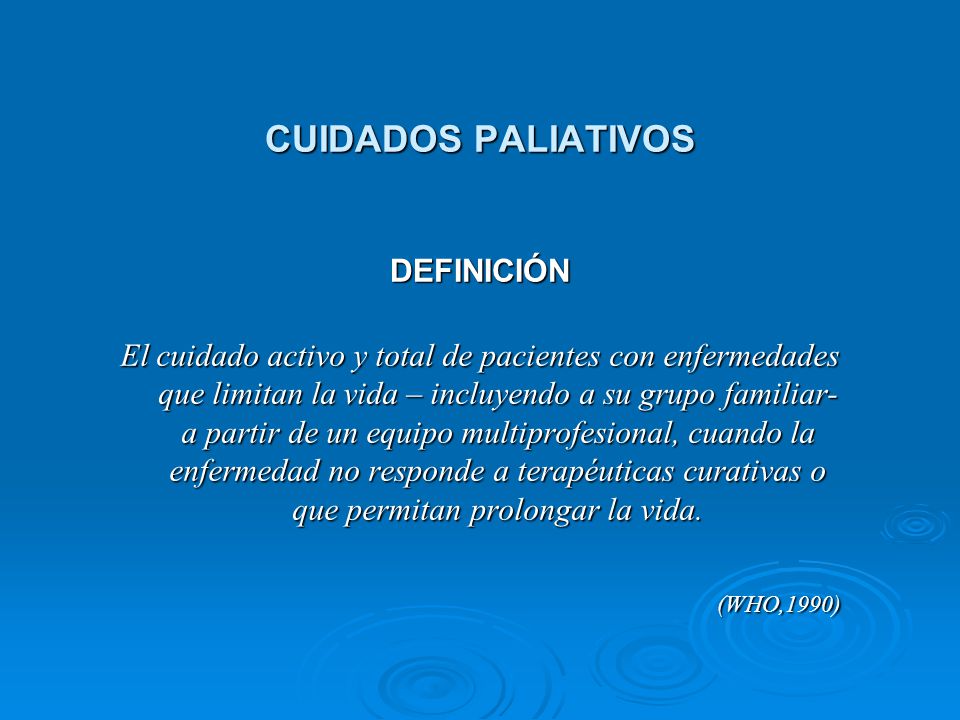 CUIDADOS PALIATIVOS

DEFINICIÓN

El cuidado activo y total de pacientes con enfermedades que limitan la vida – incluyendo a su grupo familiar- a partir de un equipo multiprofesional, cuando la enfermedad no responde a terapéuticas curativas o que permitan prolongar la vida.

(WHO,1990)